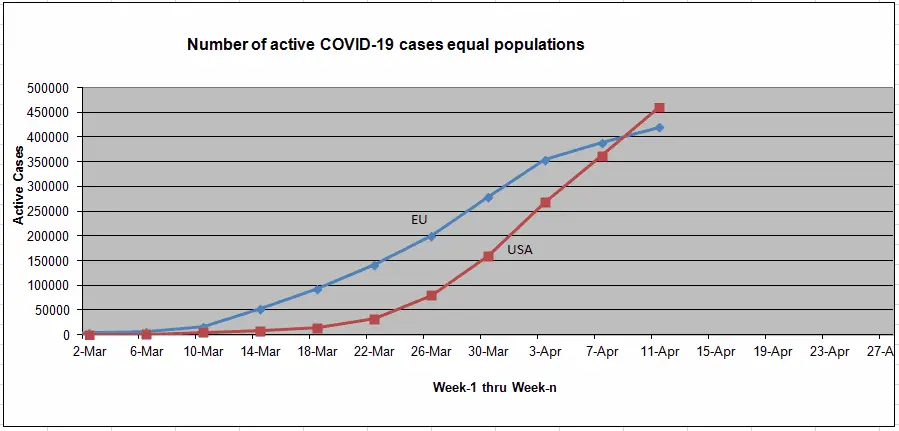 Number of active COVID-19 cases equal populations

Active Cases

500000
450000
400000
350000
300000
250000
200000
150000
100000
50000
0

EU

USA

2-Mar 6-Mar 10-Mar 14-Mar 18-Mar 22-Mar 26-Mar 30-Mar 3-Apr 7-Apr 11-Apr 15-Apr 19-Apr 23-Apr 27-A

Week-1 thru Week-n